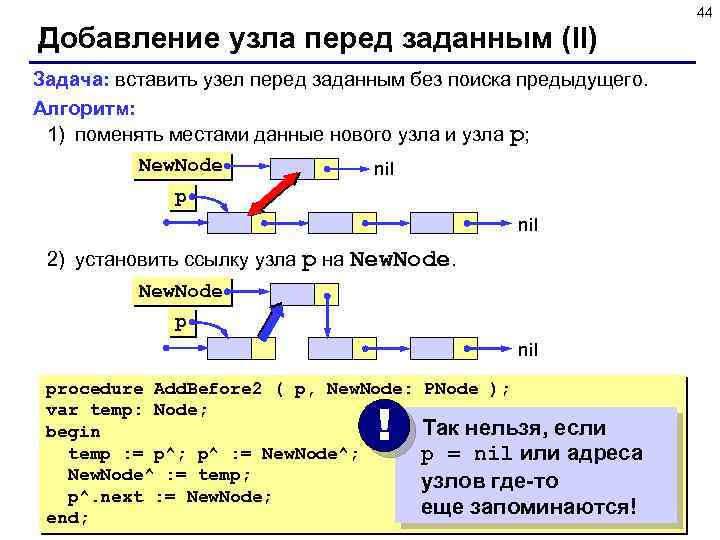 44

Добавление узла перед заданным (II)

Задача: вставить узел перед заданным без поиска предыдущего.

Алгоритм:

1) поменять местами данные нового узла и узла p;

NewNode

nil

p

nil

2) установить ссылку узла p на NewNode.

NewNode

p

nil

procedure AddBefore2 ( p, NewNode: PNode );
var temp: Node;
begin
  temp := p^; p^ := NewNode^;
  NewNode^ := temp;
  p^.next := NewNode;
end;

!

Так нельзя, если p = nil или адреса узлов где-то еще запоминаются!